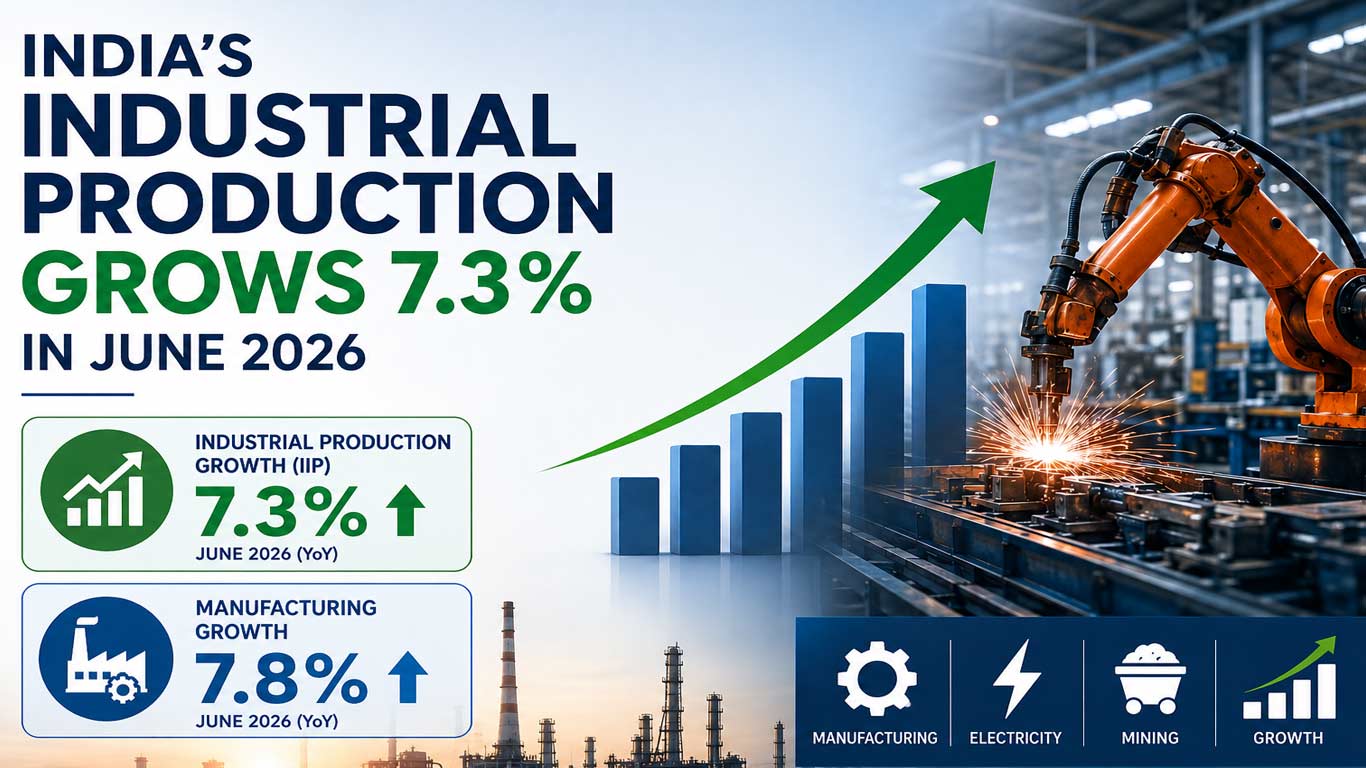 INDIA'S
INDUSTRIAL
PRODUCTION
GROWS 7.3%
IN JUNE 2026

INDUSTRIAL PRODUCTION
GROWTH (IIP)
7.3% ↑
JUNE 2026 (YoY)

MANUFACTURING
GROWTH
7.8% ↑
JUNE 2026 (YoY)

MANUFACTURING
ELECTRICITY
MINING
GROWTH